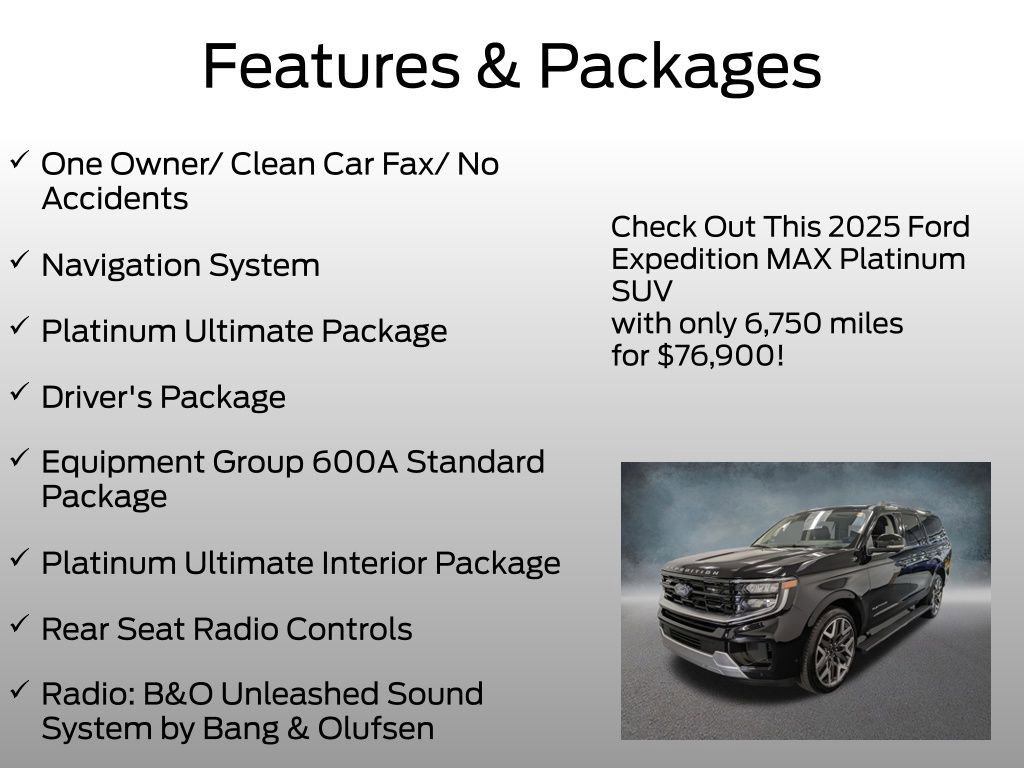 Features & Packages

✓ One Owner/ Clean Car Fax/ No Accidents

✓ Navigation System

✓ Platinum Ultimate Package

✓ Driver's Package

✓ Equipment Group 600A Standard Package

✓ Platinum Ultimate Interior Package

✓ Rear Seat Radio Controls

✓ Radio: B&O Unleashed Sound System by Bang & Olufsen

Check Out This 2025 Ford Expedition MAX Platinum SUV
with only 6,750 miles
for $76,900!

EXPEDITION